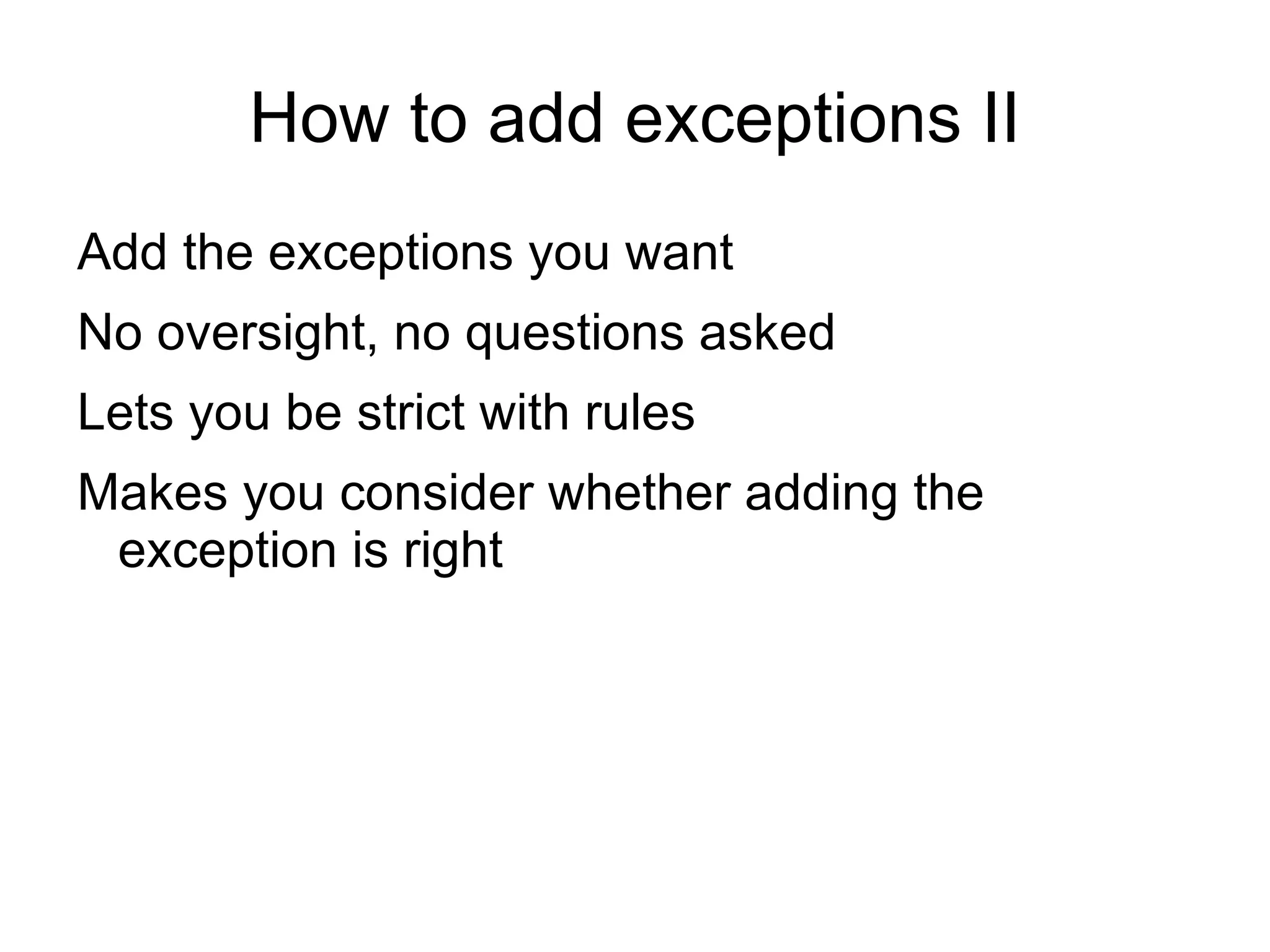 How to add exceptions II

Add the exceptions you want

No oversight, no questions asked

Lets you be strict with rules

Makes you consider whether adding the exception is right